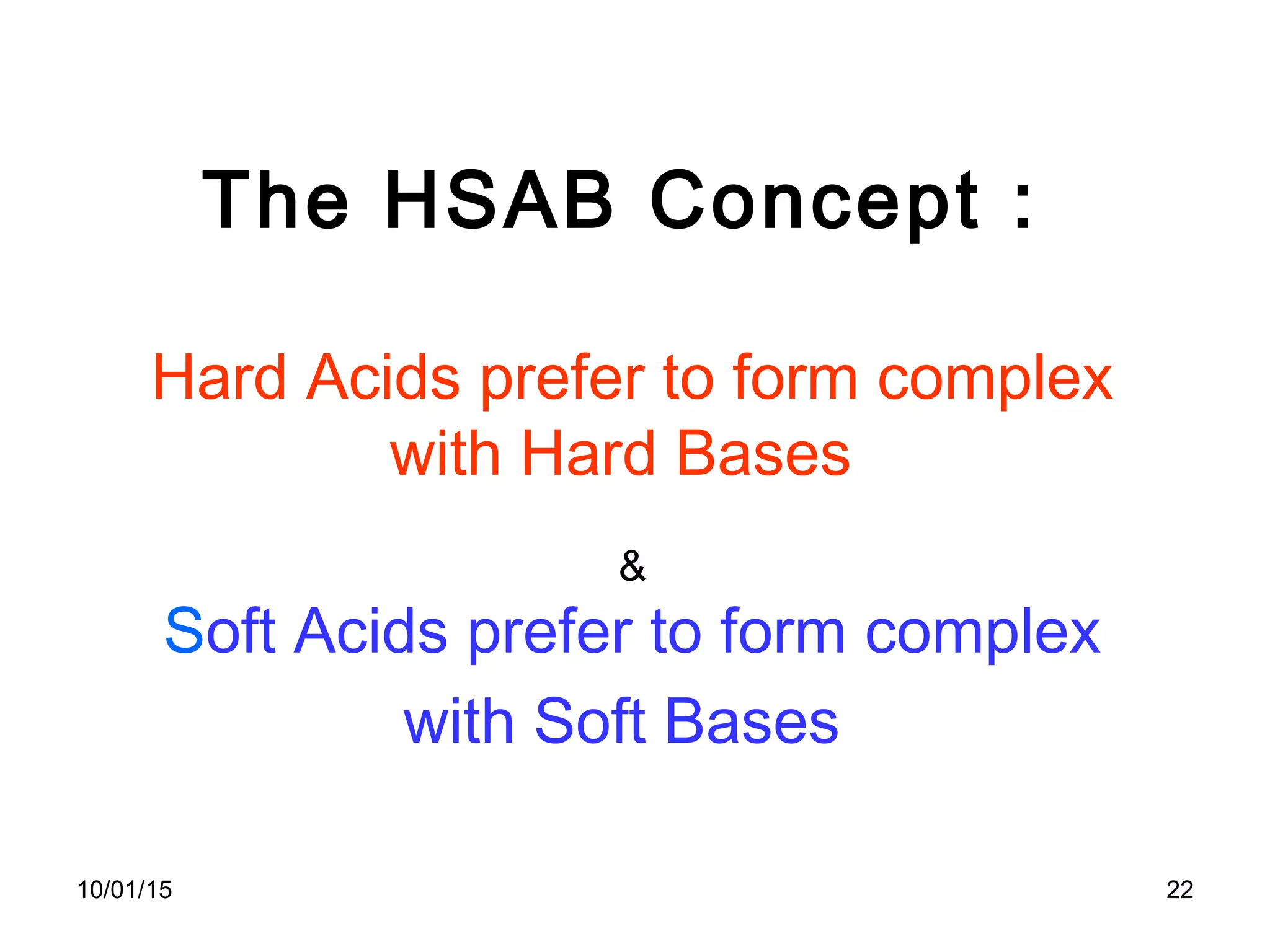 The HSAB Concept :

Hard Acids prefer to form complex with Hard Bases

&

Soft Acids prefer to form complex with Soft Bases

10/01/15

22